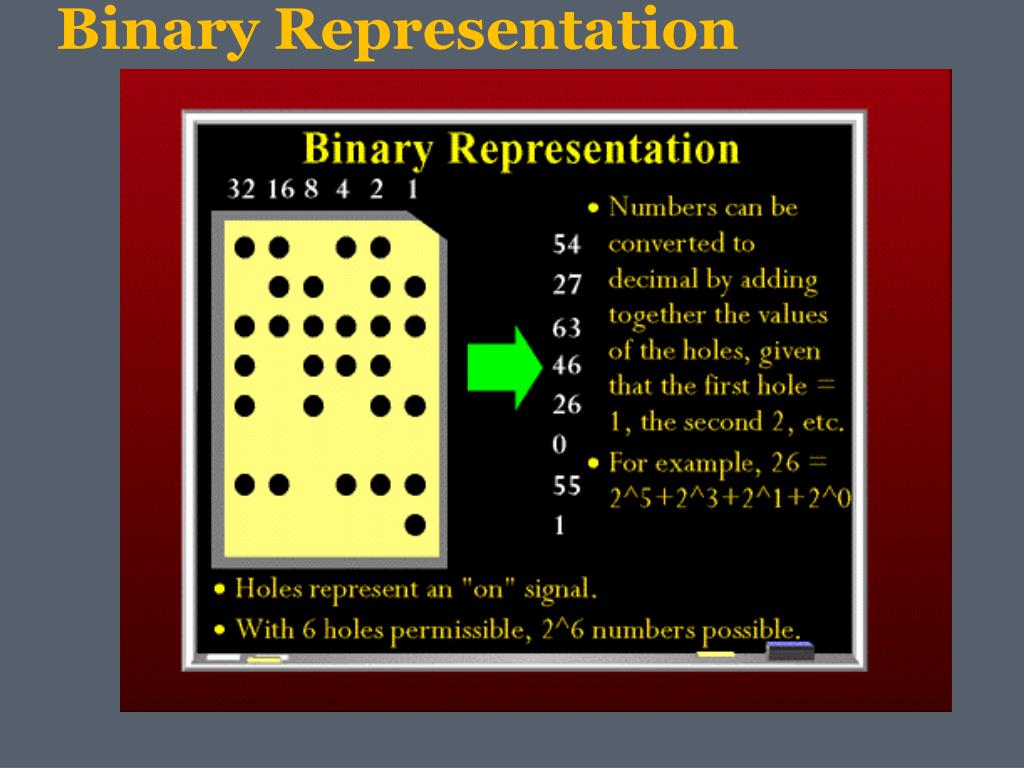 Binary Representation

Binary Representation

32 16 8 4 2 1

54
27
63
46
26
0
55
1

• Numbers can be converted to decimal by adding together the values of the holes, given that the first hole = 1, the second 2, etc.
• For example, 26 = 2^5+2^3+2^1+2^0

• Holes represent an "on" signal.
• With 6 holes permissible, 2^6 numbers possible.